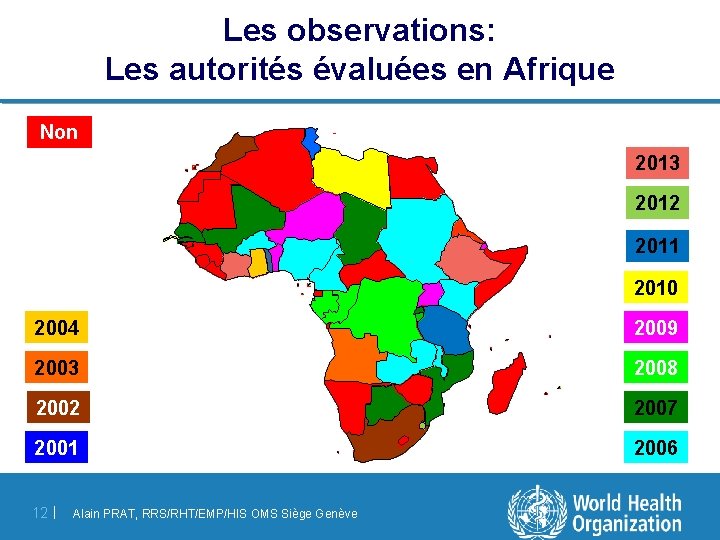 Les observations:
Les autorités évaluées en Afrique

Non

2004

2003

2002

2001

2013

2012

2011

2010

2009

2008

2007

2006

12 | Alain PRAT, RRS/RHT/EMP/HIS OMS Siège Genève

World Health Organization